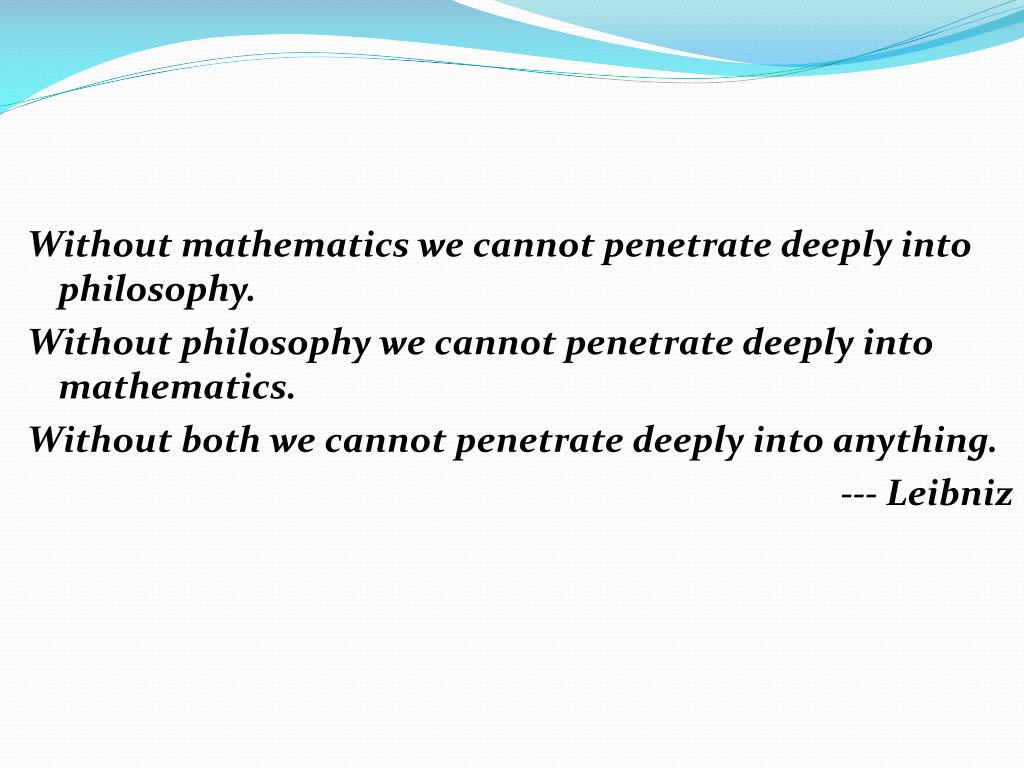 Without mathematics we cannot penetrate deeply into philosophy.

Without philosophy we cannot penetrate deeply into mathematics.

Without both we cannot penetrate deeply into anything.

--- Leibniz